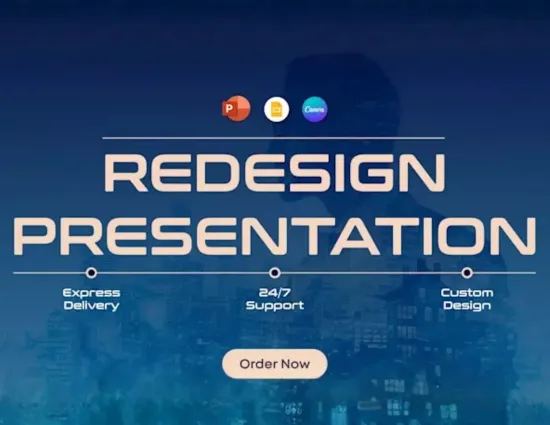 P

Canva

REDESIGN PRESENTATION

Express Delivery

24/7 Support

Custom Design

Order Now